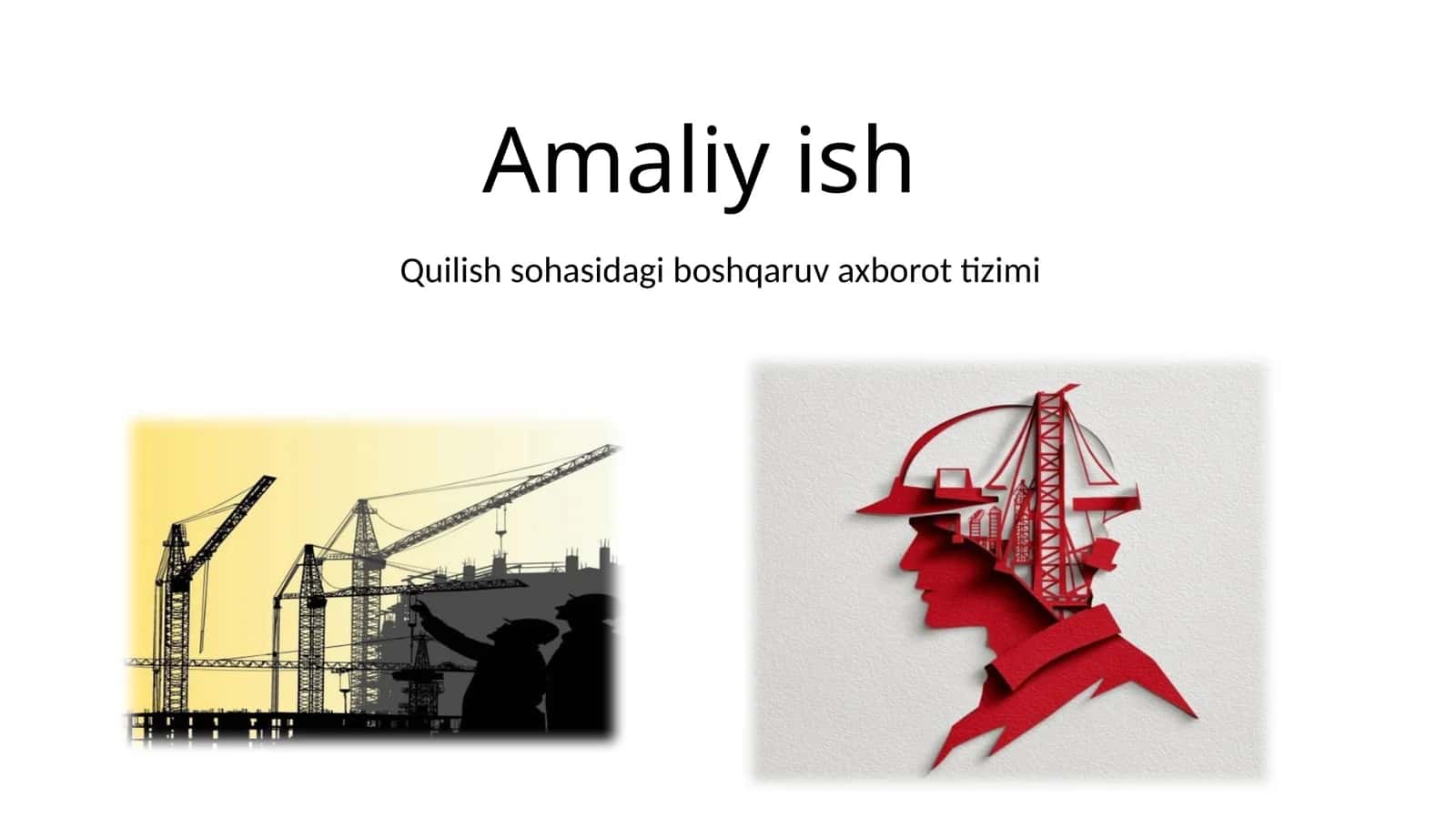 Amaliy ish

Quilish sohasidagi boshqaruv axborot tizimi